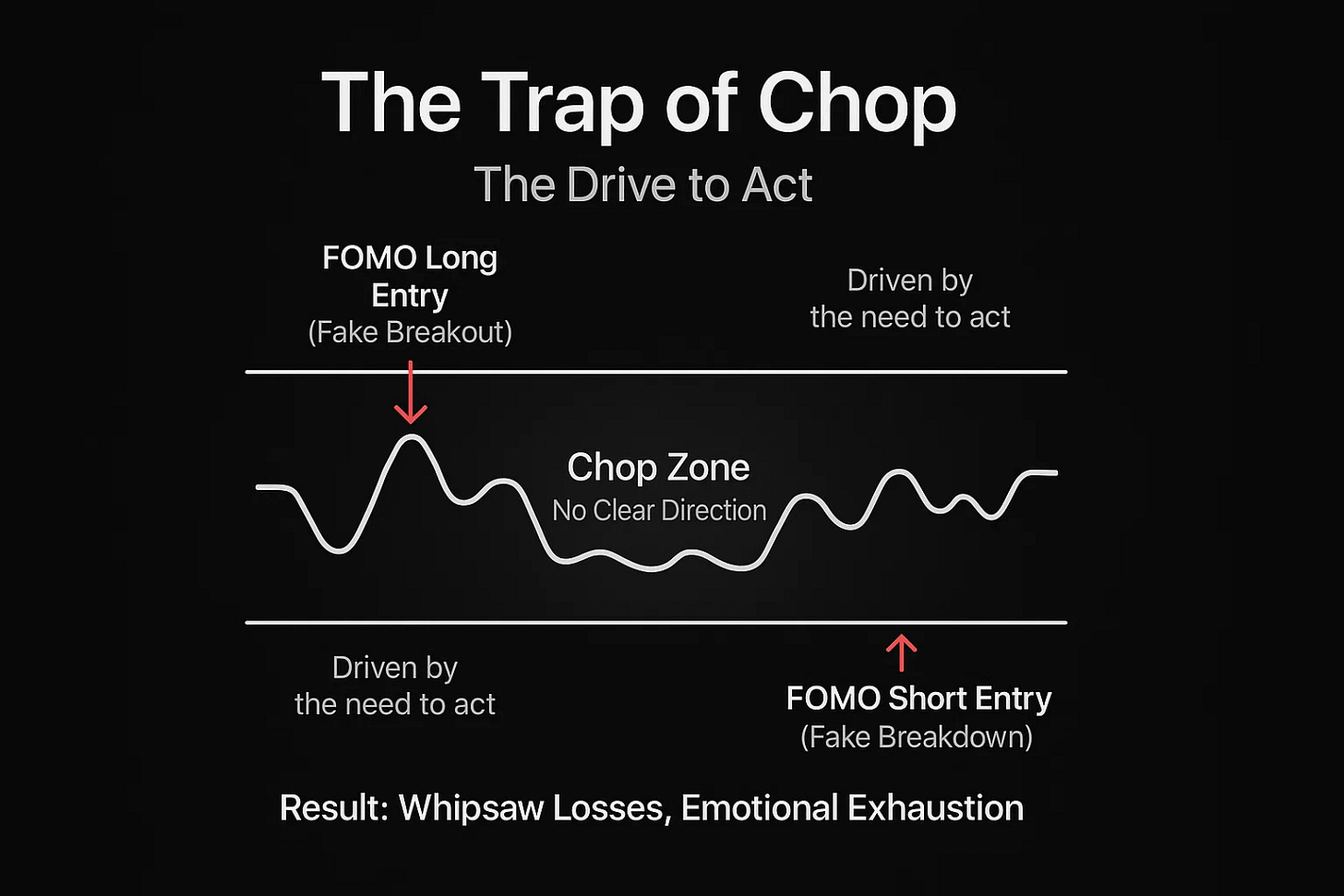 The Trap of Chop

The Drive to Act

FOMO Long Entry
(Fake Breakout)

Driven by the need to act

Chop Zone
No Clear Direction

Driven by the need to act

FOMO Short Entry
(Fake Breakdown)

Result: Whipsaw Losses, Emotional Exhaustion